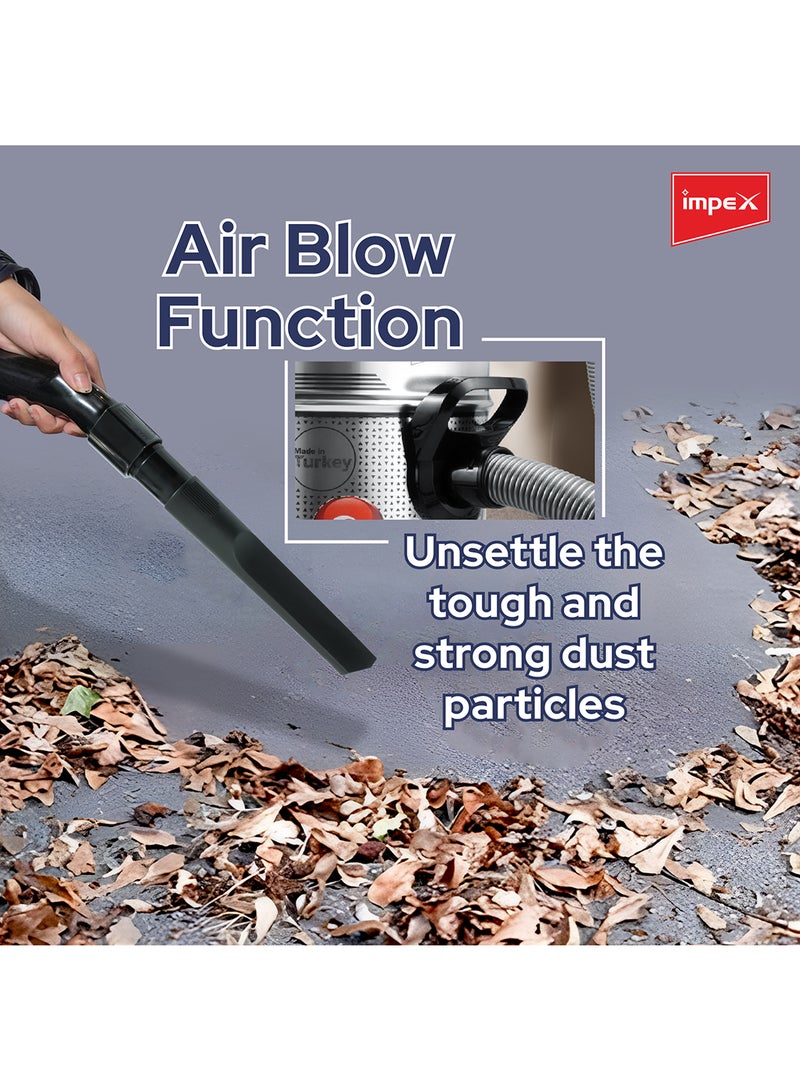 impex

Air Blow Function

Made in Turkey

Unsettle the tough and strong dust particles